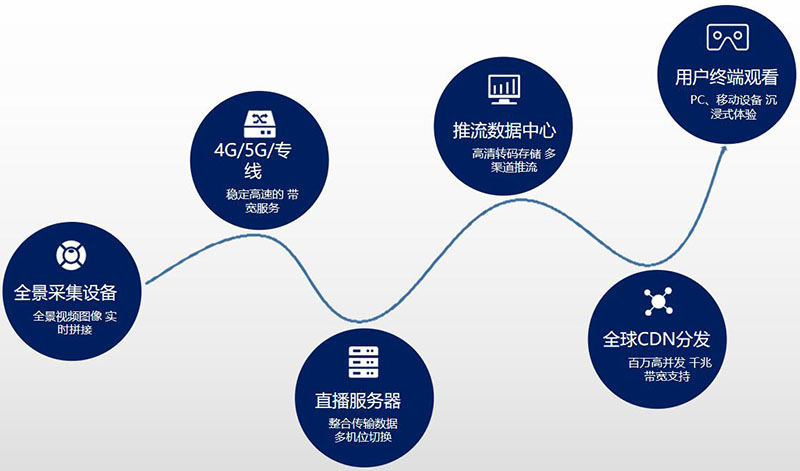 全景采集设备
全景视频图像 实时拼接

4G/5G/专线
稳定高速的 带宽服务

直播服务器
整合传输数据 多机位切换

推流数据中心
高清转码存储 多渠道推流

全球CDN分发
百万高并发 千兆带宽支持

用户终端观看
PC、移动设备 沉浸式体验